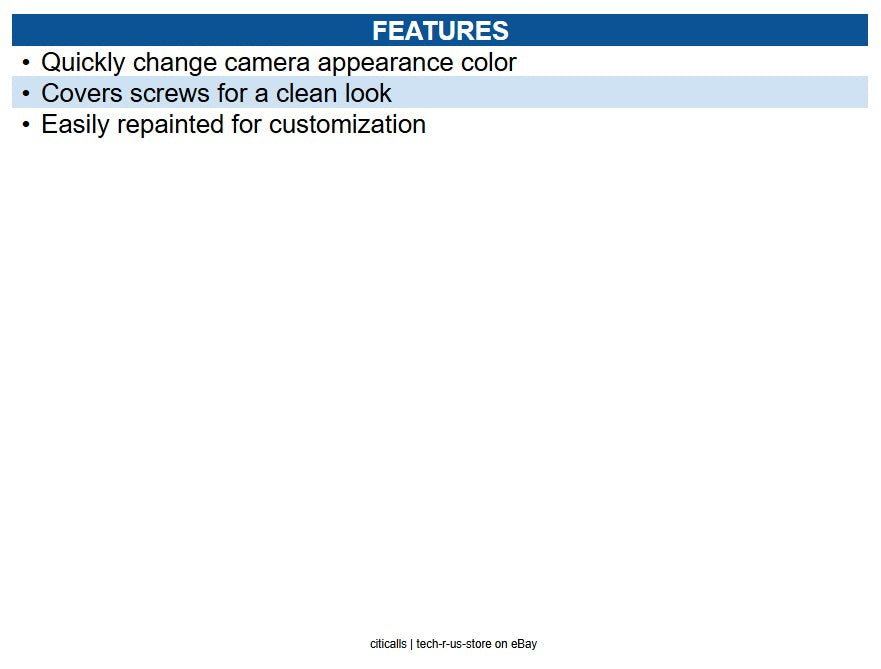 FEATURES

• Quickly change camera appearance color
• Covers screws for a clean look
• Easily repainted for customization

citicalls | tech-r-us-store on eBay